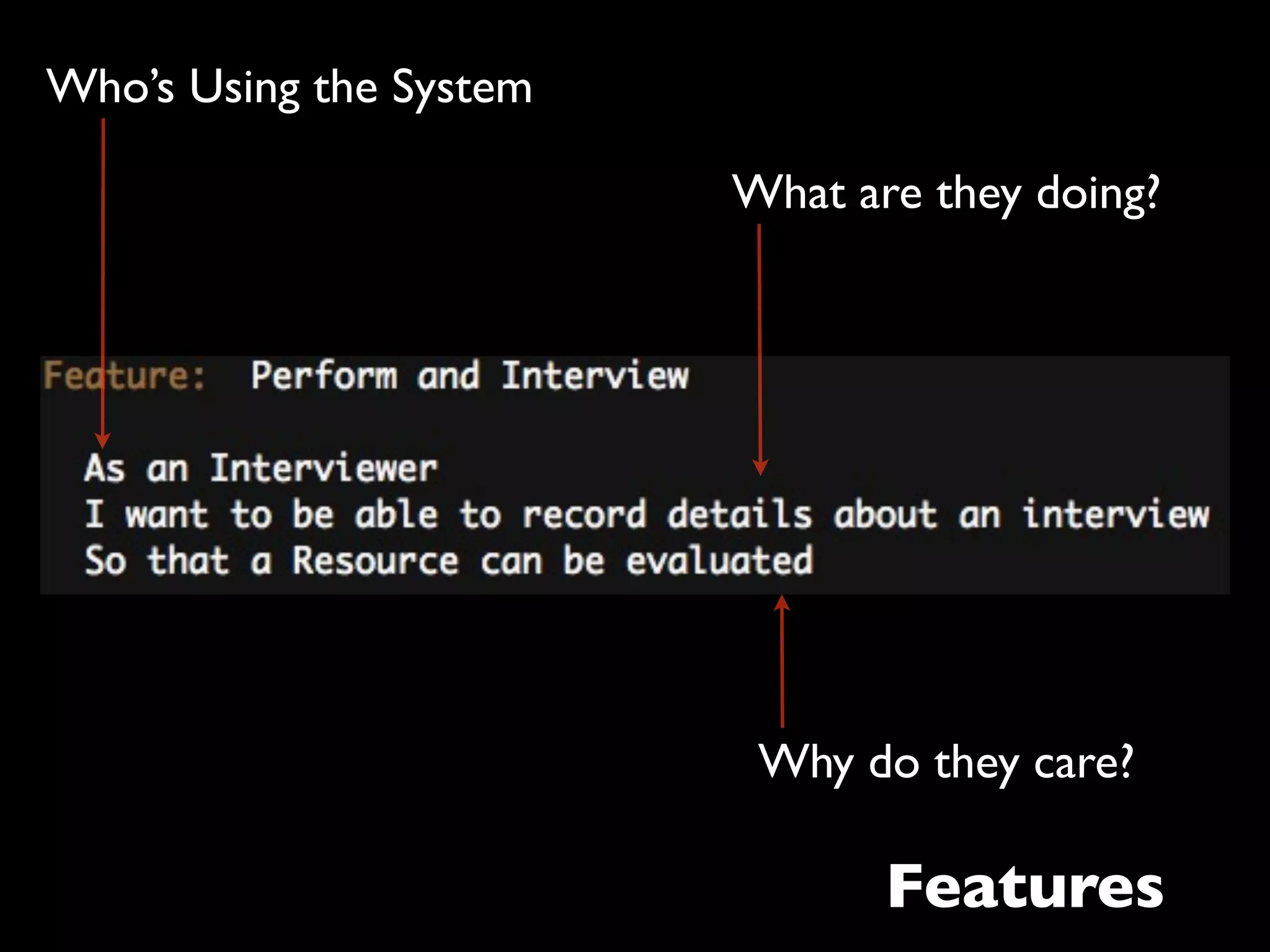 Who's Using the System

What are they doing?

Feature: Perform and Interview

As an Interviewer
I want to be able to record details about an interview
So that a Resource can be evaluated

Why do they care?

Features